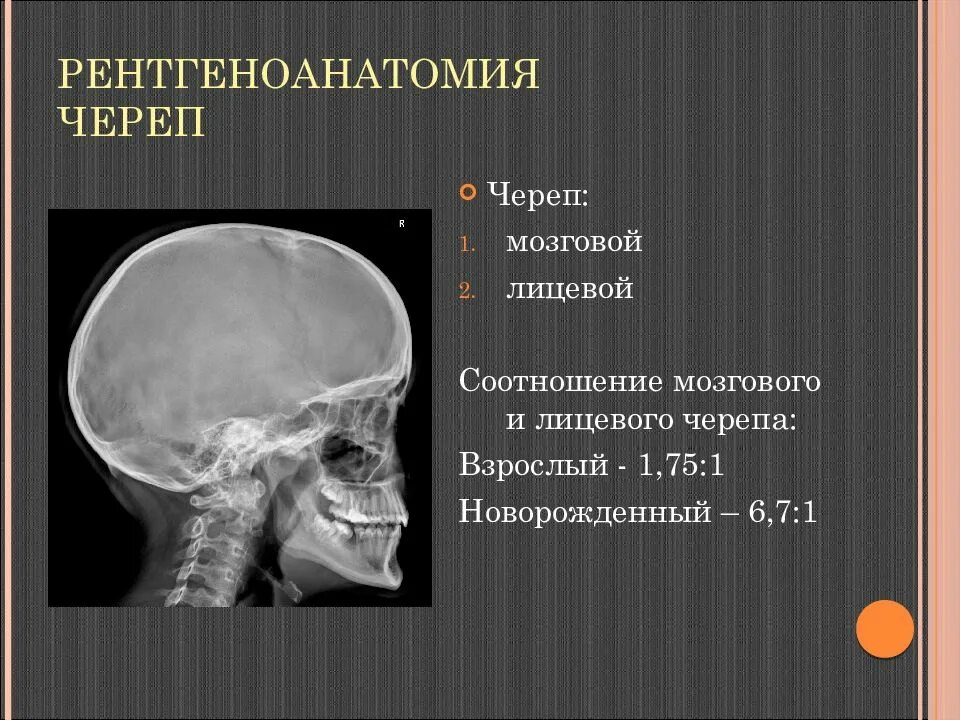 РЕНТГЕНОАНАТОМИЯ
ЧЕРЕП

R

Череп:
1. мозговой
2. лицевой

Соотношение мозгового и лицевого черепа:
Взрослый - 1,75:1
Новорожденный – 6,7:1